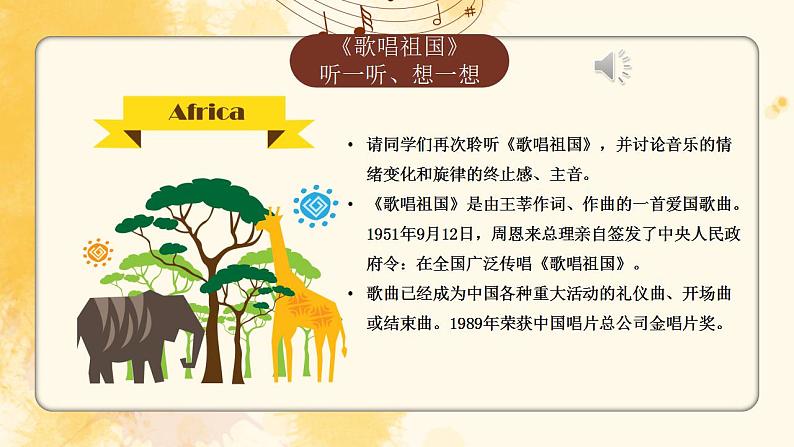 《歌唱祖国》
听一听、想一想

Africa

• 请同学们再次聆听《歌唱祖国》，并讨论音乐的情绪变化和旋律的终止感、主音。
• 《歌唱祖国》是由王莘作词、作曲的一首爱国歌曲。1951年9月12日，周恩来总理亲自签发了中央人民政府令：在全国广泛传唱《歌唱祖国》。
• 歌曲已经成为中国各种重大活动的礼仪曲、开场曲或结束曲。1989年荣获中国唱片总公司金唱片奖。